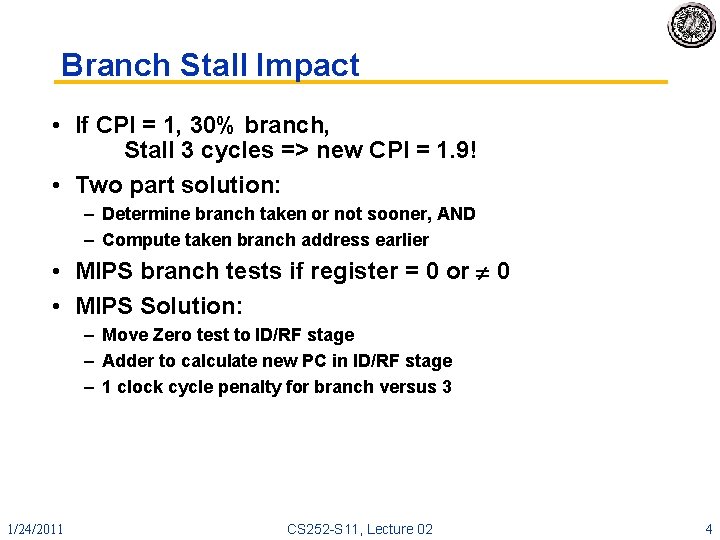 Branch Stall Impact

• If CPI = 1, 30% branch,
Stall 3 cycles => new CPI = 1.9!

• Two part solution:
– Determine branch taken or not sooner, AND
– Compute taken branch address earlier

• MIPS branch tests if register = 0 or $\neq$ 0

• MIPS Solution:
– Move Zero test to ID/RF stage
– Adder to calculate new PC in ID/RF stage
– 1 clock cycle penalty for branch versus 3

1/24/2011
CS252-S11, Lecture 02
4